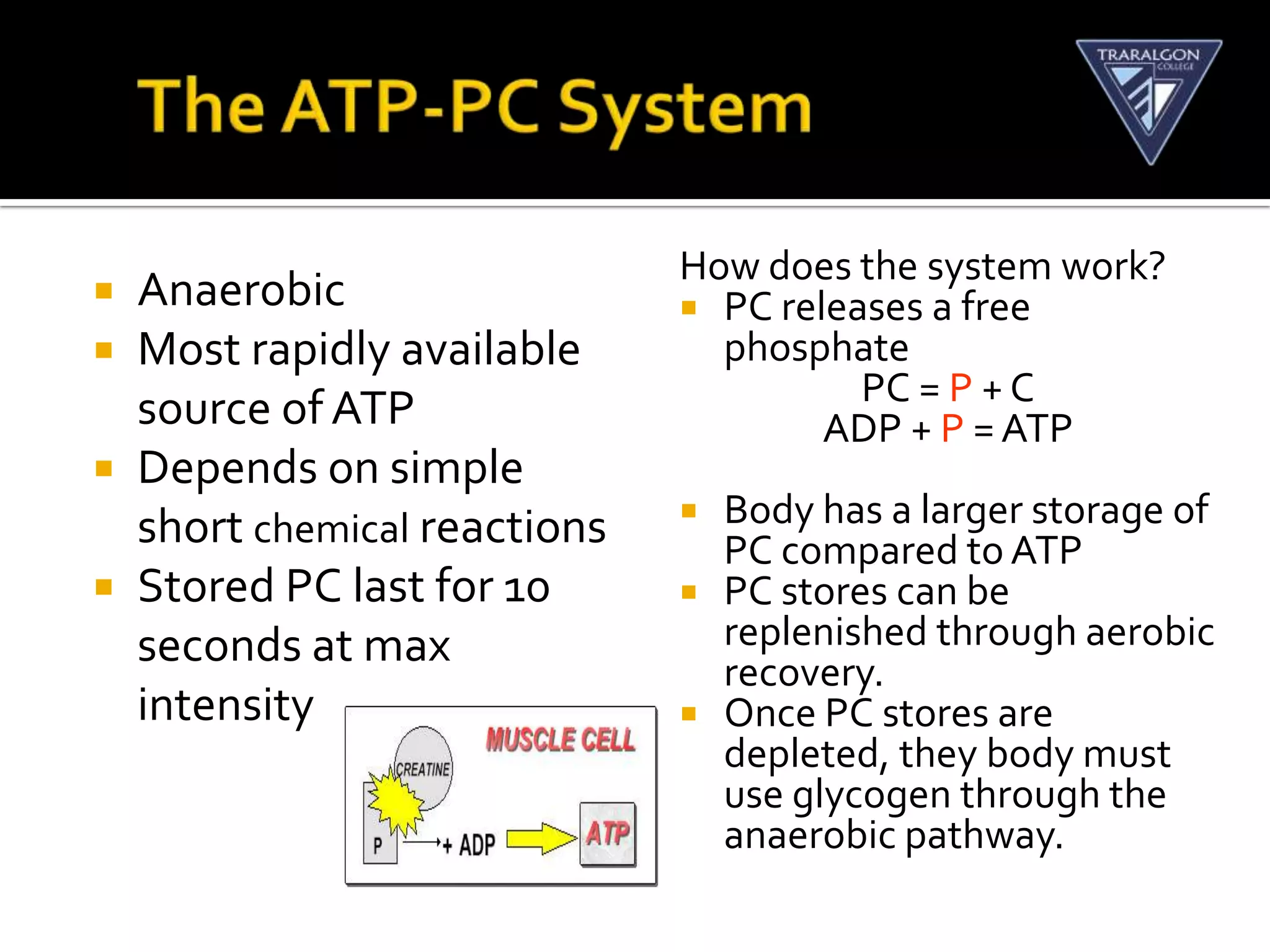 The ATP-PC System

TRARALGON COLLEGE

- Anaerobic
- Most rapidly available source of ATP
- Depends on simple short chemical reactions
- Stored PC last for 10 seconds at max intensity

MUSCLE CELL

CREATINE

P

+ ADP

ATP

How does the system work?

- PC releases a free phosphate

PC = P + C

ADP + P = ATP

- Body has a larger storage of PC compared to ATP
- PC stores can be replenished through aerobic recovery.
- Once PC stores are depleted, they body must use glycogen through the anaerobic pathway.